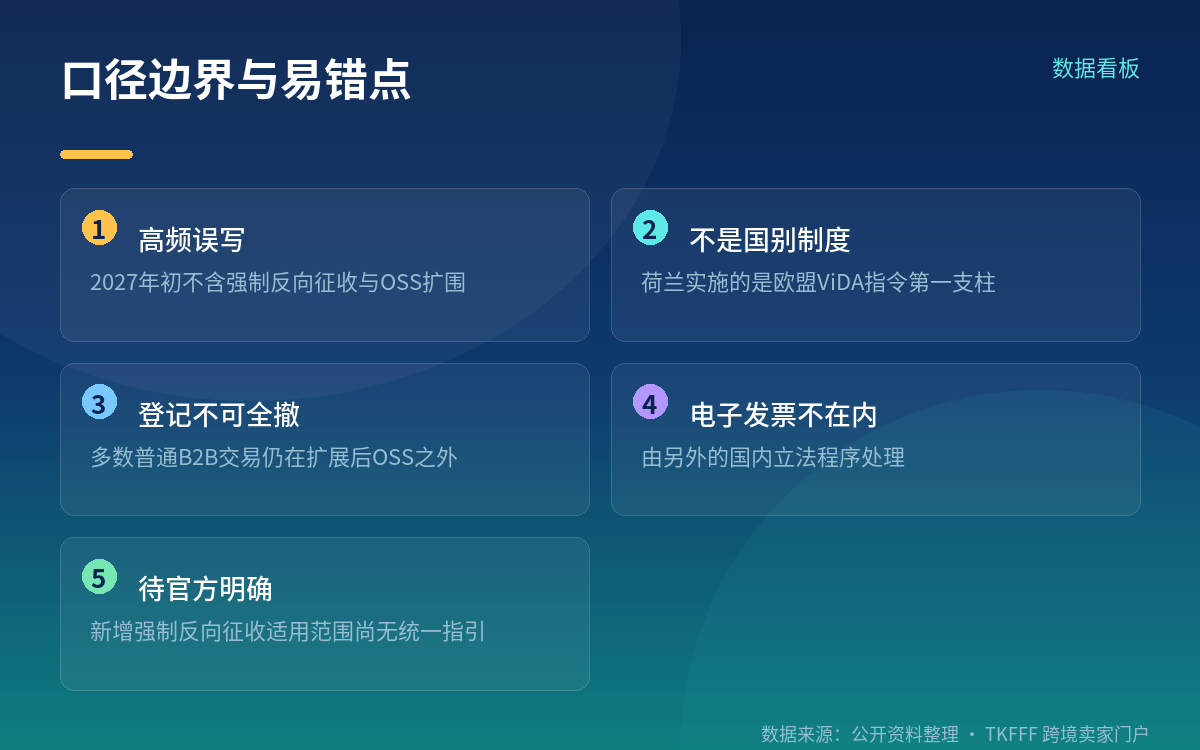 口径边界与易错点

数据看板

1 高频误写

2027年初不含强制反向征收与OSS扩围

2 不是国别制度

荷兰实施的是欧盟ViDA指令第一支柱

3 登记不可全撤

多数普通B2B交易仍在扩展后OSS之外

4 电子发票不在内

由另外的国内立法程序处理

5 待官方明确

新增强制反向征收适用范围尚无统一指引

数据来源：公开资料整理 · TKFFF 跨境卖家门户